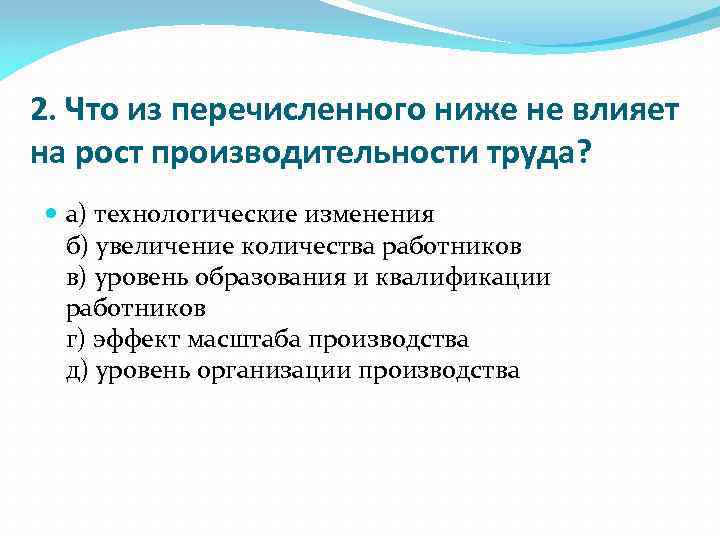 2. Что из перечисленного ниже не влияет на рост производительности труда?

а) технологические изменения
б) увеличение количества работников
в) уровень образования и квалификации работников
г) эффект масштаба производства
д) уровень организации производства